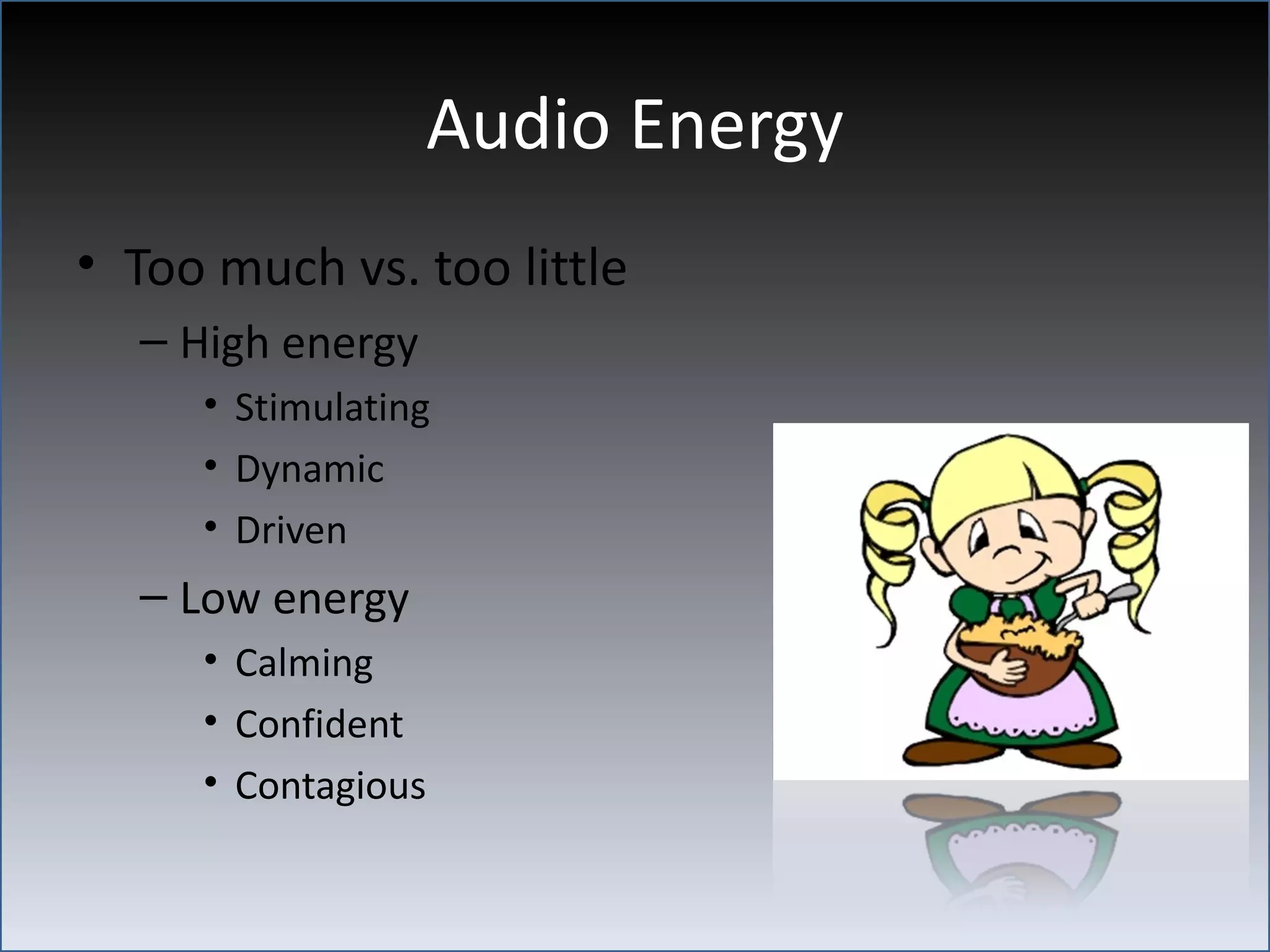 Audio Energy

• Too much vs. too little
– High energy
• Stimulating
• Dynamic
• Driven
– Low energy
• Calming
• Confident
• Contagious